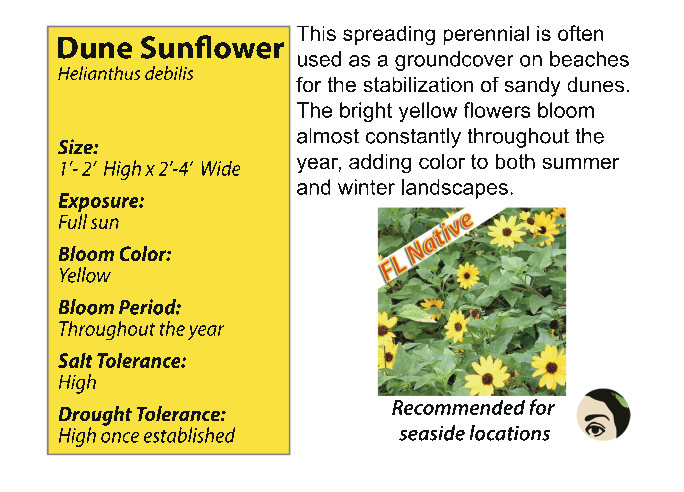 Dune Sunflower
Helianthus debilis

Size:
1'- 2' High x 2'-4' Wide

Exposure:
Full sun

Bloom Color:
Yellow

Bloom Period:
Throughout the year

Salt Tolerance:
High

Drought Tolerance:
High once established

This spreading perennial is often used as a groundcover on beaches for the stabilization of sandy dunes. The bright yellow flowers bloom almost constantly throughout the year, adding color to both summer and winter landscapes.

FL Native

Recommended for seaside locations